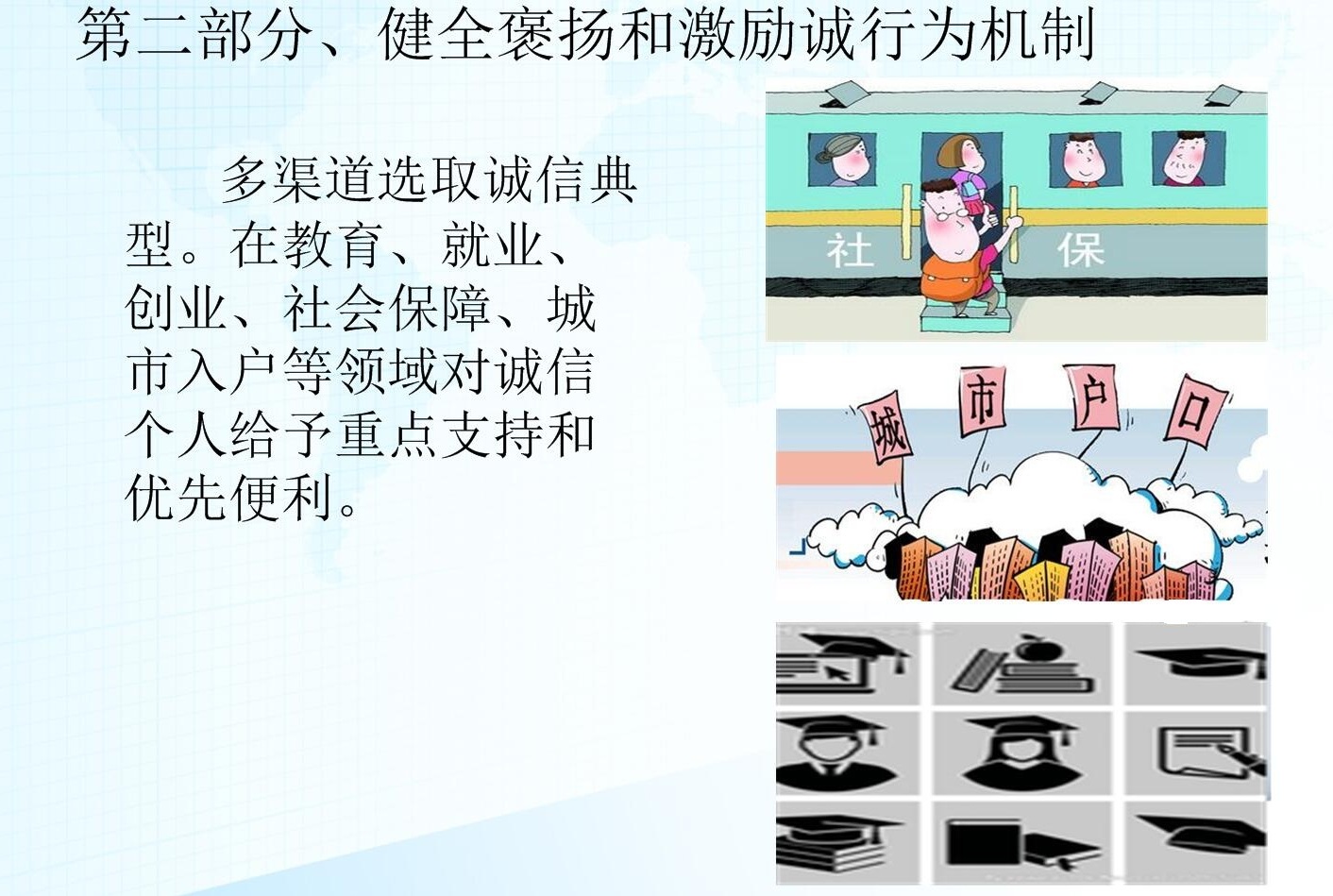 第二部分、健全褒扬和激励诚行为机制

多渠道选取诚信典型。在教育、就业、创业、社会保障、城市入户等领域对诚信个人给予重点支持和优先便利。

社 保

城 市 户 口